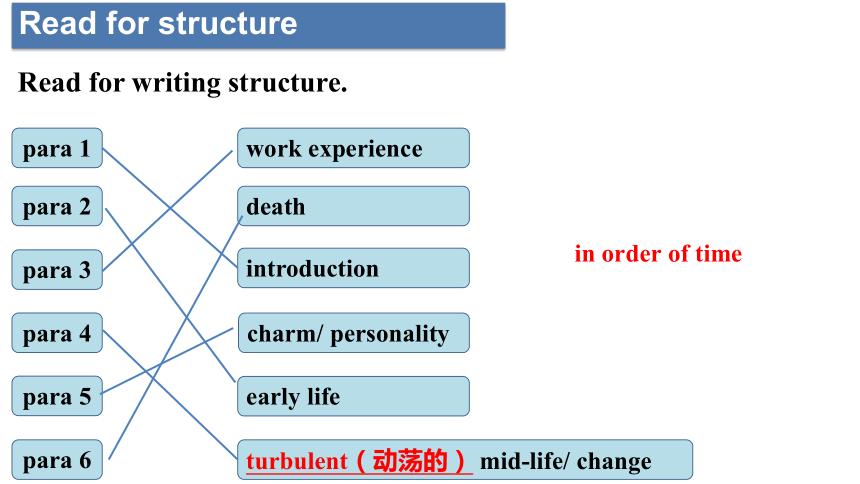 Read for structure

Read for writing structure.

para 1
para 2
para 3
para 4
para 5
para 6

work experience
death
introduction
charm/ personality
early life
turbulent（动荡的） mid-life/ change

in order of time